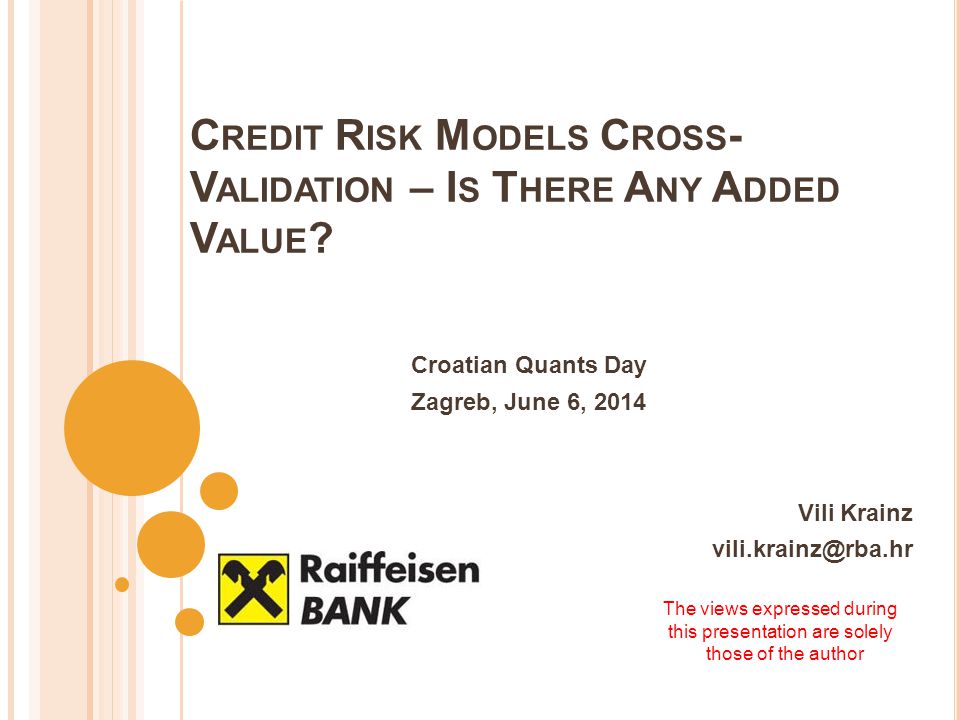 CREDIT RISK MODELS CROSS-VALIDATION – IS THERE ANY ADDED VALUE?

Croatian Quants Day
Zagreb, June 6, 2014

Vili Krainz
vili.krainz@rba.hr

Raiffeisen BANK

The views expressed during this presentation are solely those of the author